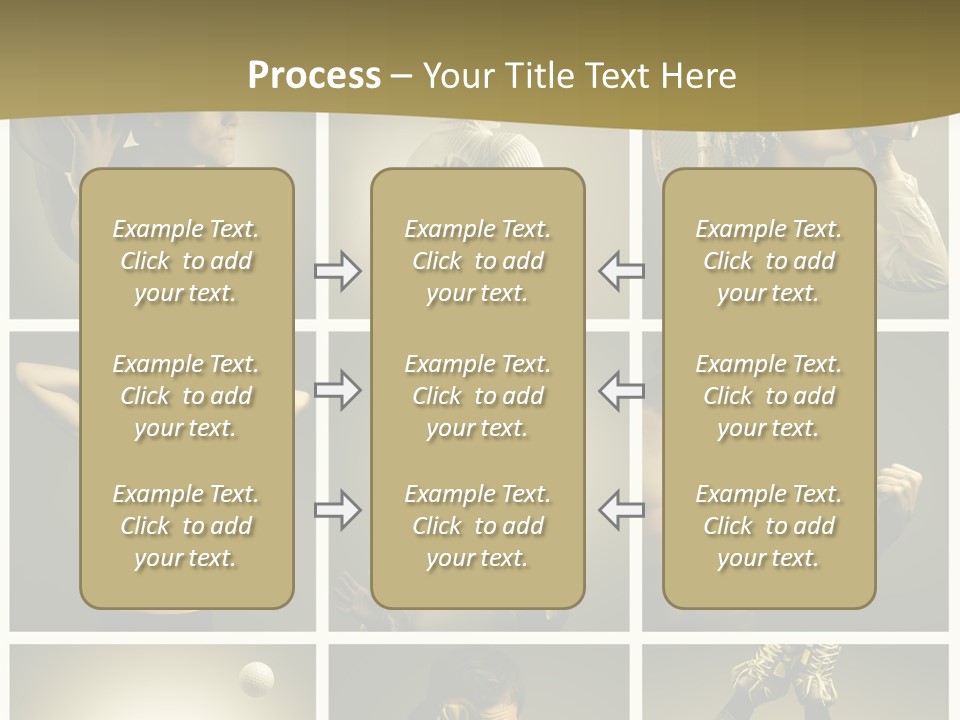 Process – Your Title Text Here

Example Text. Click to add your text.

Example Text. Click to add your text.

Example Text. Click to add your text.

Example Text. Click to add your text.

Example Text. Click to add your text.

Example Text. Click to add your text.

Example Text. Click to add your text.

Example Text. Click to add your text.

Example Text. Click to add your text.